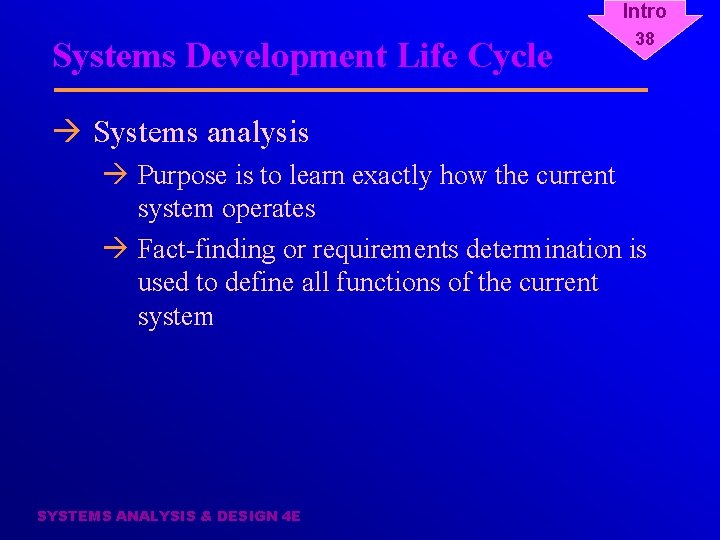 Intro
38

Systems Development Life Cycle

→ Systems analysis

→ Purpose is to learn exactly how the current system operates

→ Fact-finding or requirements determination is used to define all functions of the current system

SYSTEMS ANALYSIS & DESIGN 4E